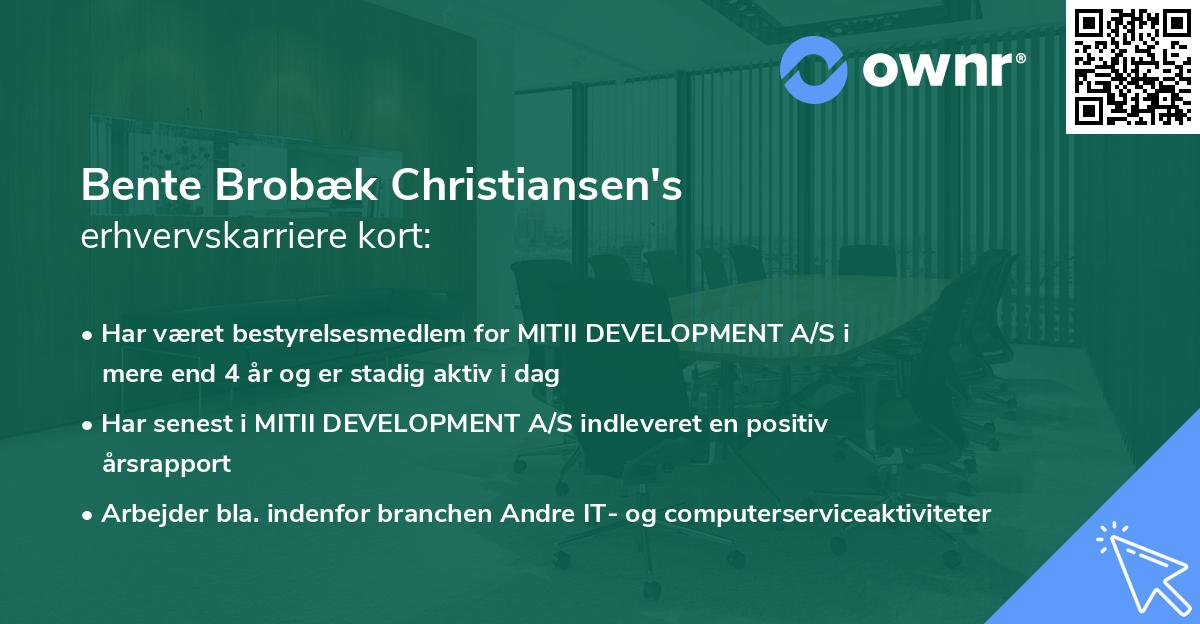 ownr®

Bente Brobæk Christiansen's
erhvervskarriere kort:

• Har været bestyrelsesmedlem for MITII DEVELOPMENT A/S i mere end 4 år og er stadig aktiv i dag

• Har senest i MITII DEVELOPMENT A/S indleveret en positiv årsrapport

• Arbejder bla. indenfor branchen Andre IT- og computerserviceaktiviteter